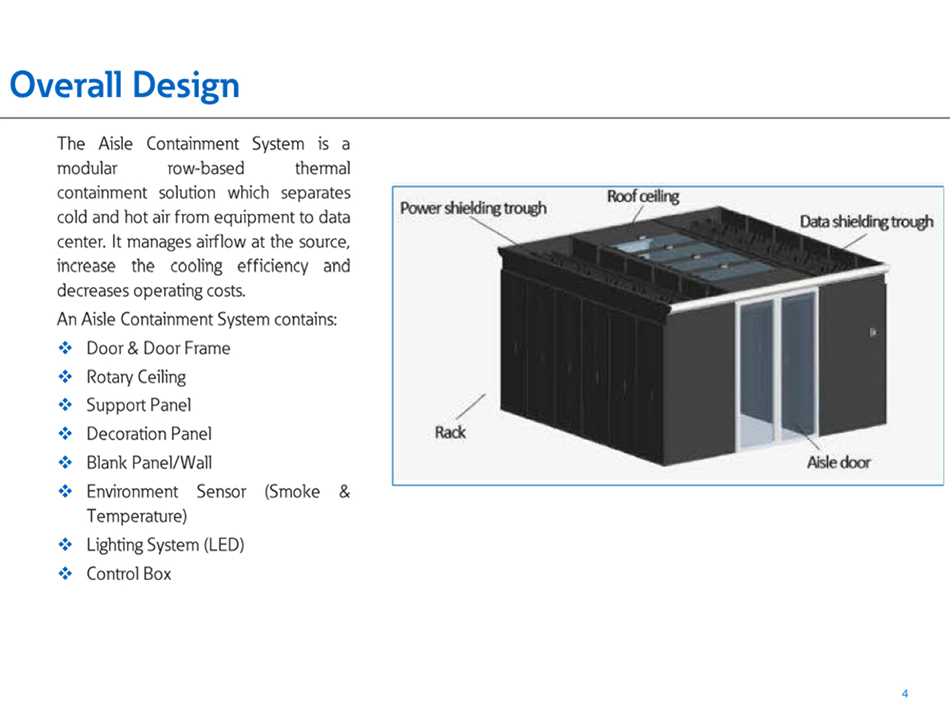 Overall Design

The Aisle Containment System is a modular row-based thermal containment solution which separates cold and hot air from equipment to data center. It manages airflow at the source, increase the cooling efficiency and decreases operating costs.

An Aisle Containment System contains:

❖ Door & Door Frame
❖ Rotary Ceiling
❖ Support Panel
❖ Decoration Panel
❖ Blank Panel/Wall
❖ Environment Sensor (Smoke & Temperature)
❖ Lighting System (LED)
❖ Control Box

Power shielding trough
Roof ceiling
Data shielding trough
Rack
Aisle door

4